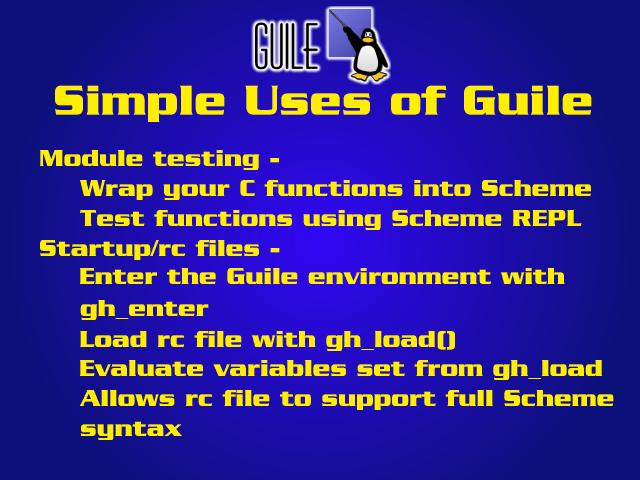 GUILE

Simple Uses of Guile

Module testing -

Wrap your C functions into Scheme

Test functions using Scheme REPL

Startup/rc files -

Enter the Guile environment with gh_enter

Load rc file with gh_load()

Evaluate variables set from gh_load

Allows rc file to support full Scheme syntax